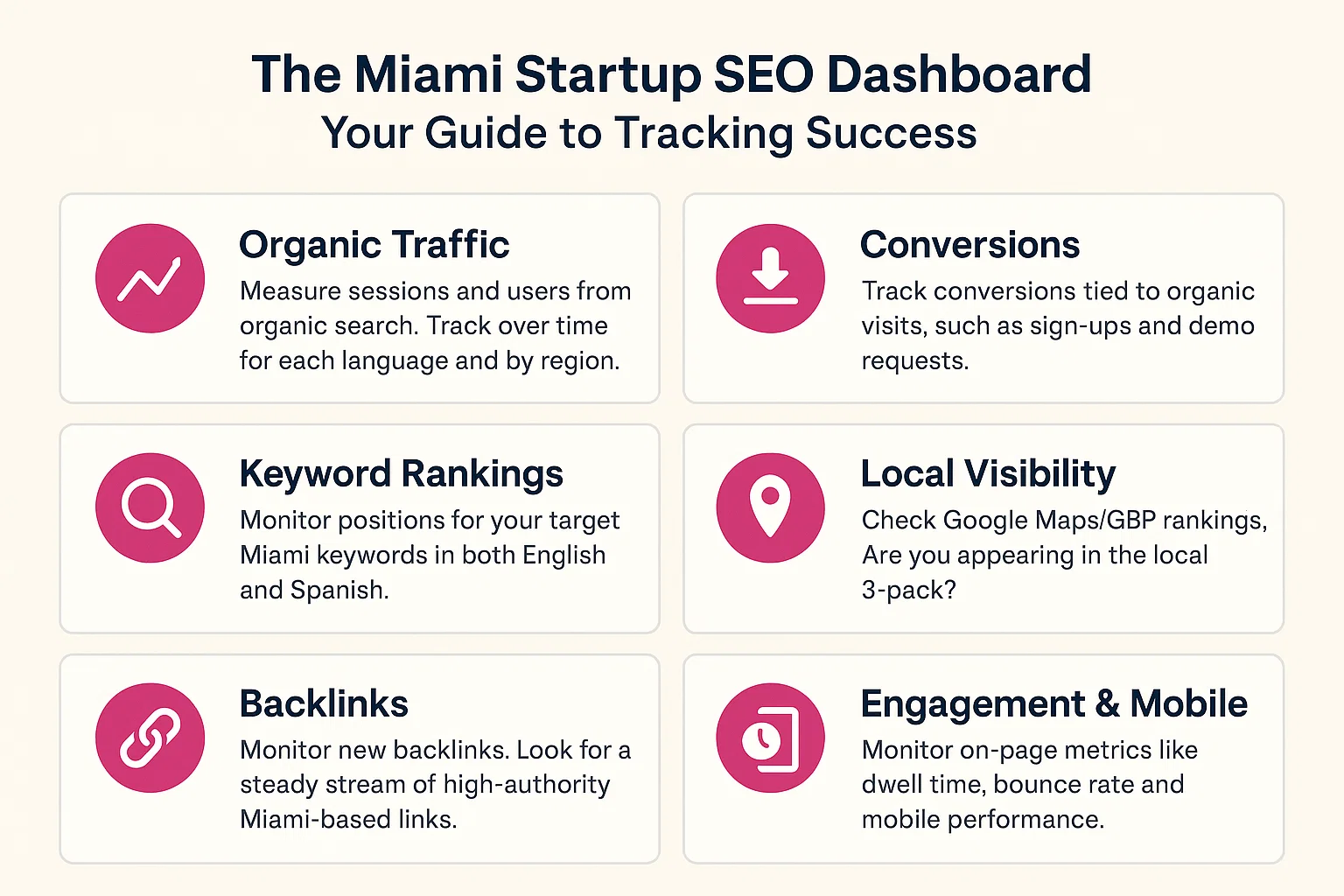 The Miami Startup SEO Dashboard
Your Guide to Tracking Success

Organic Traffic
Measure sessions and users from organic search. Track over time for each language and by region.

Conversions
Track conversions tied to organic visits, such as sign-ups and demo requests.

Keyword Rankings
Monitor positions for your target Miami keywords in both English and Spanish.

Local Visibility
Check Google Maps/GBP rankings, Are you appearing in the local 3-pack?

Backlinks
Monitor new backlinks. Look for a steady stream of high-authority Miami-based links.

Engagement & Mobile
Monitor on-page metrics like dwell time, bounce rate and mobile performance.